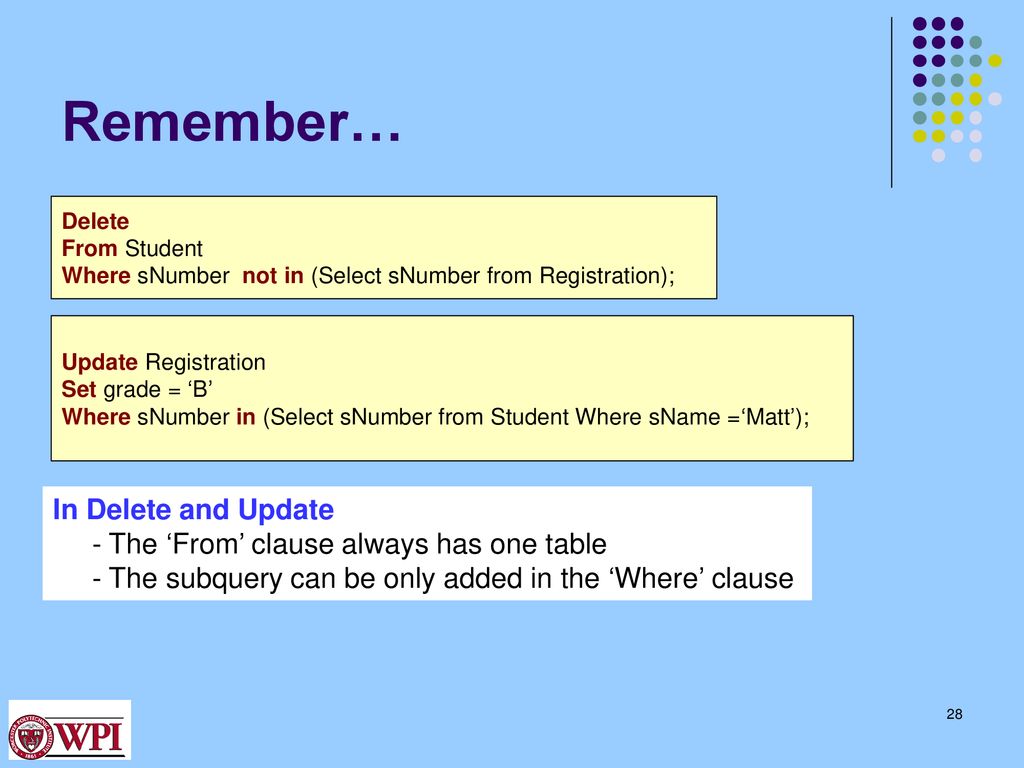 Remember…

Delete
From Student
Where sNumber not in (Select sNumber from Registration);

Update Registration
Set grade = ‘B’
Where sNumber in (Select sNumber from Student Where sName =‘Matt’);

In Delete and Update
- The ‘From’ clause always has one table
- The subquery can be only added in the ‘Where’ clause

WPI

28